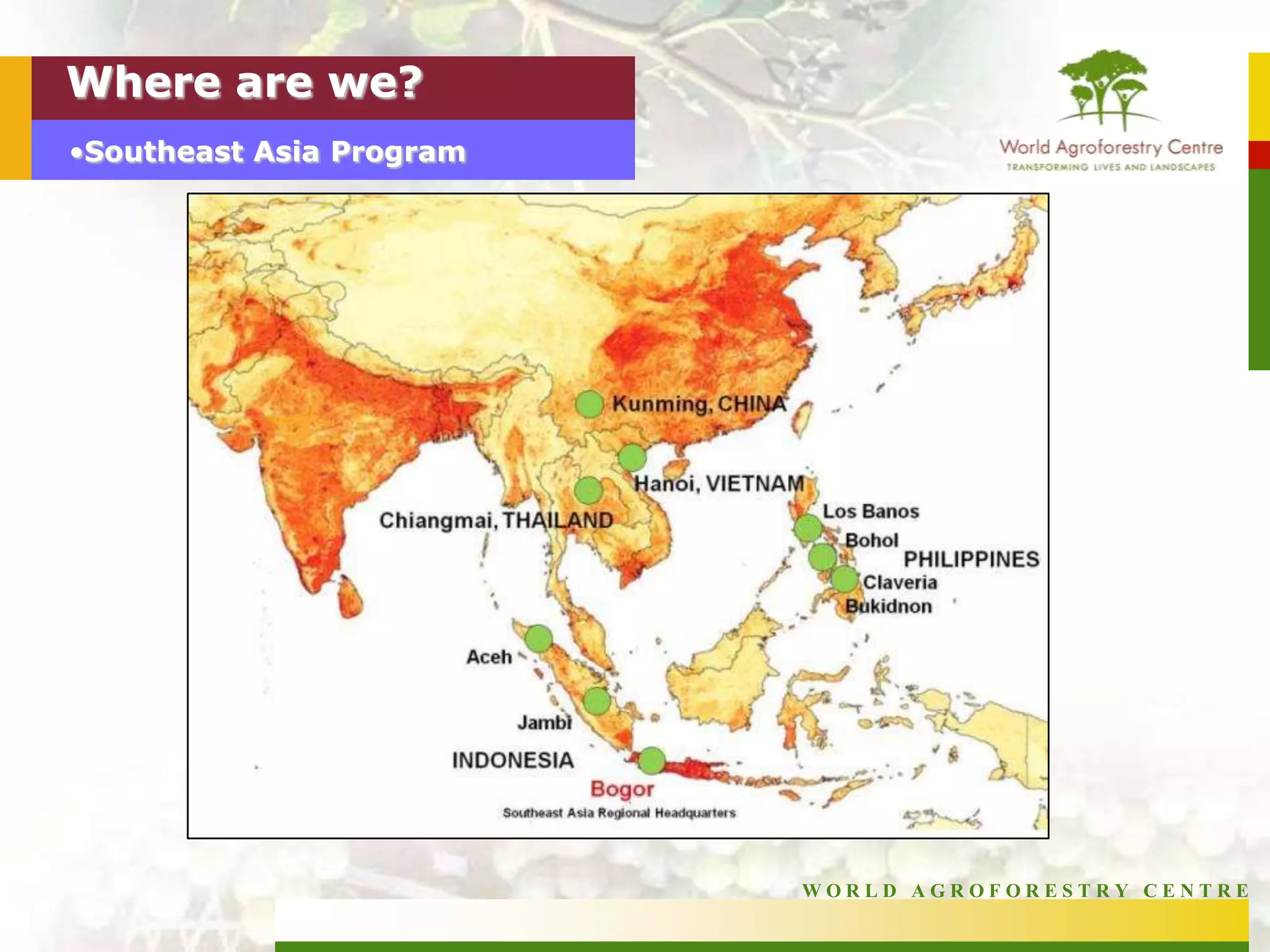 Where are we?

•Southeast Asia Program

World Agroforestry Centre
TRANSFORMING LIVES AND LANDSCAPES

Kunming, CHINA

Hanoi, VIETNAM

Chiangmai, THAILAND

Los Banos

Bohol

PHILIPPINES

Claveria

Bukidnon

Aceh

Jambi

INDONESIA

Bogor

Southeast Asia Regional Headquarters

WORLD AGROFORESTRY CENTRE